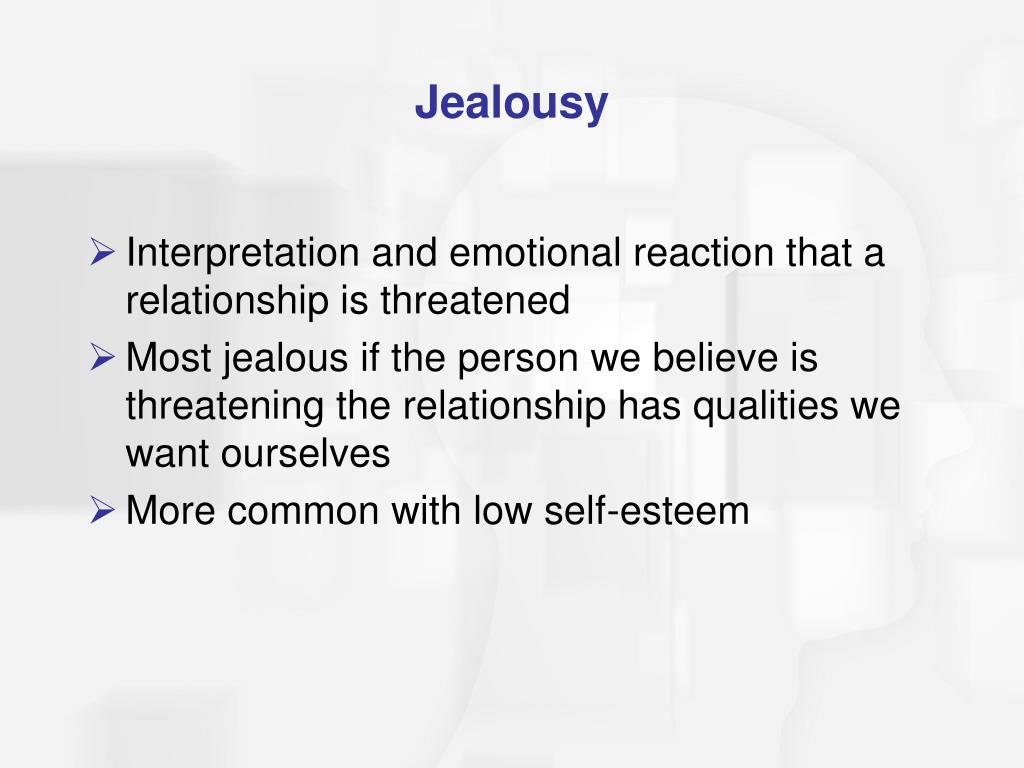 Jealousy

➢ Interpretation and emotional reaction that a relationship is threatened
➢ Most jealous if the person we believe is threatening the relationship has qualities we want ourselves
➢ More common with low self-esteem